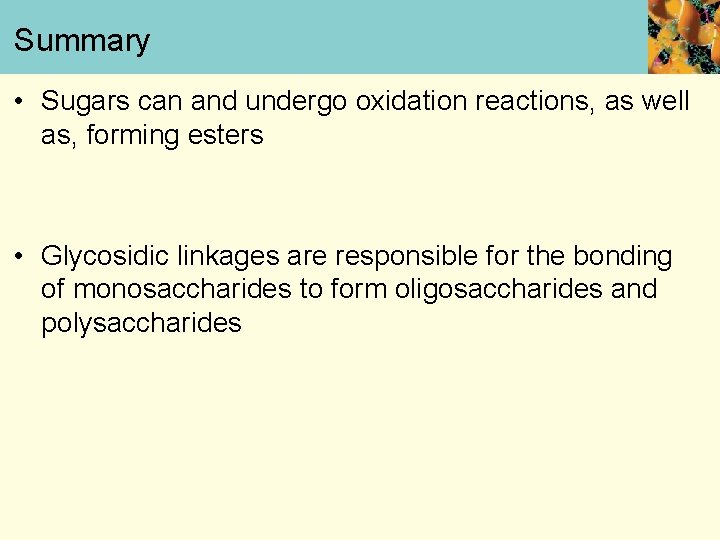 Summary

• Sugars can and undergo oxidation reactions, as well as, forming esters

• Glycosidic linkages are responsible for the bonding of monosaccharides to form oligosaccharides and polysaccharides